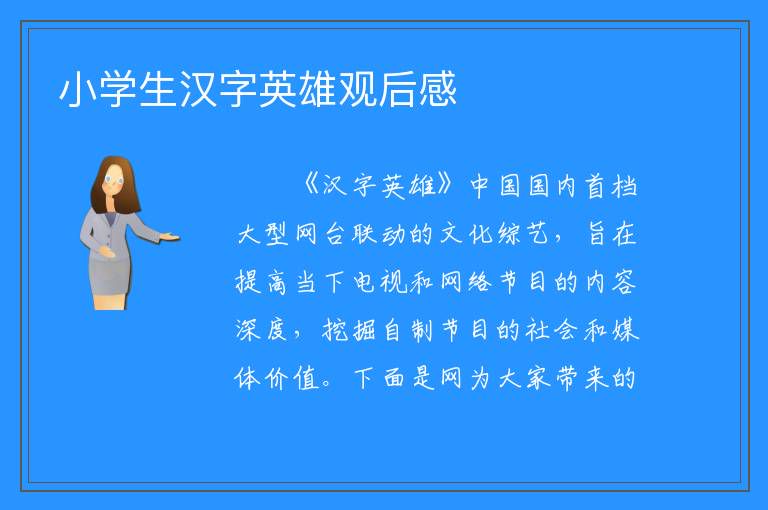 小学生汉字英雄观后感

《汉字英雄》中国国内首档大型网台联动的文化综艺，旨在提高当下电视和网络节目的内容深度，挖掘自制节目的社会和媒体价值。下面是网为大家带来的